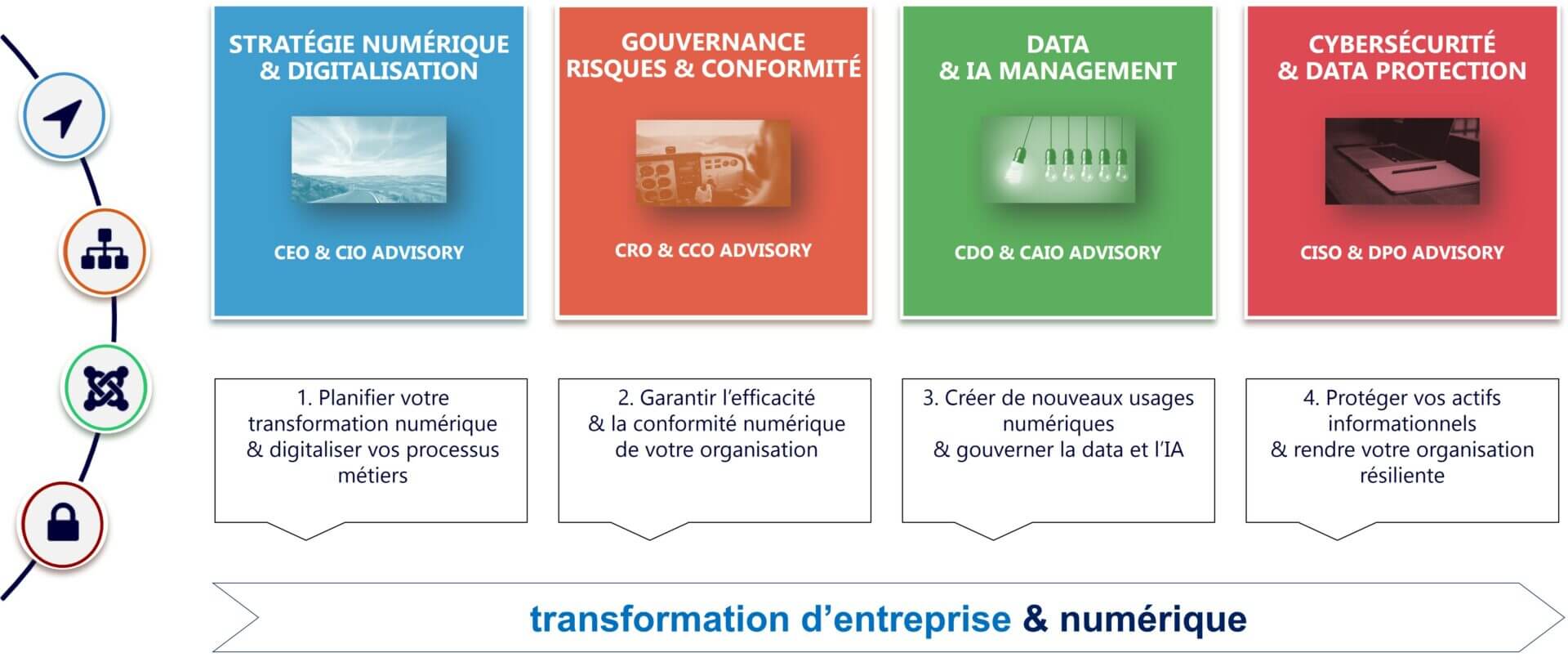 STRATÉGIE NUMÉRIQUE & DIGITALISATION

CEO & CIO ADVISORY

GOUVERNANCE RISQUES & CONFORMITÉ

CRO & CCO ADVISORY

DATA & IA MANAGEMENT

CDO & CAIO ADVISORY

CYBERSÉCURITÉ & DATA PROTECTION

CISO & DPO ADVISORY

1. Planifier votre transformation numérique & digitaliser vos processus métiers

2. Garantir l'efficacité & la conformité numérique de votre organisation

3. Créer de nouveaux usages numériques & gouverner la data et l'IA

4. Protéger vos actifs informationnels & rendre votre organisation résiliente

transformation d'entreprise & numérique